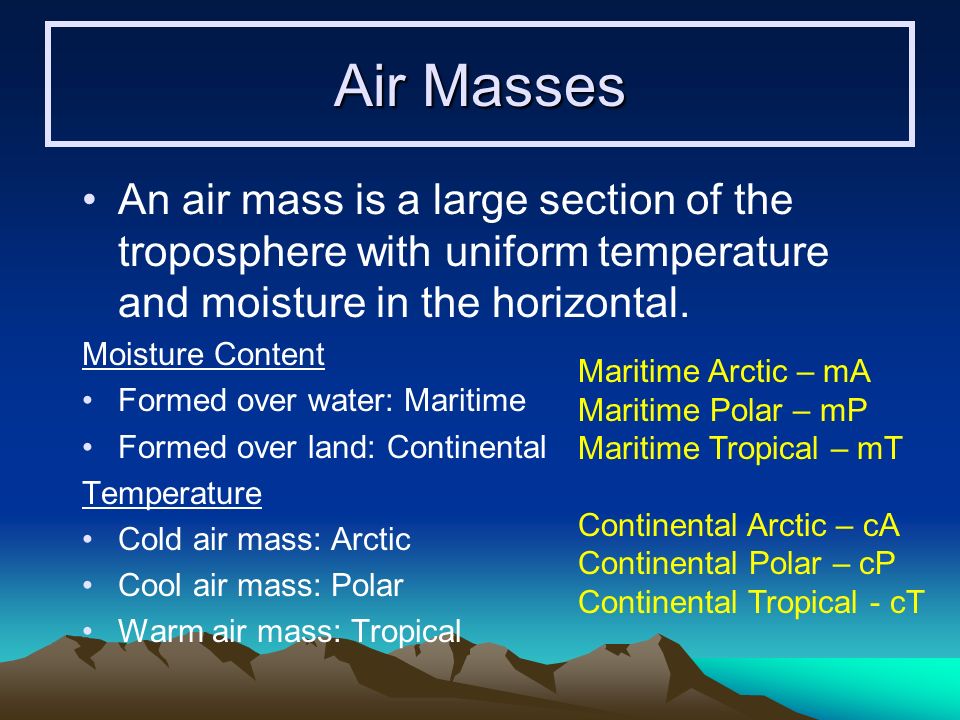 Air Masses

• An air mass is a large section of the troposphere with uniform temperature and moisture in the horizontal.

Moisture Content
• Formed over water: Maritime
• Formed over land: Continental

Temperature
• Cold air mass: Arctic
• Cool air mass: Polar
• Warm air mass: Tropical

Maritime Arctic – mA
Maritime Polar – mP
Maritime Tropical – mT

Continental Arctic – cA
Continental Polar – cP
Continental Tropical - cT